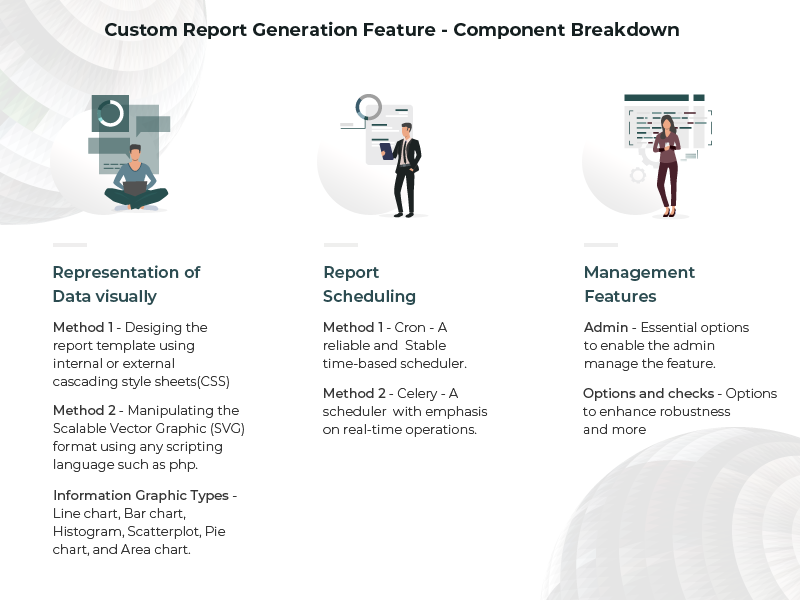 Custom Report Generation Feature - Component Breakdown

Representation of Data visually

Method 1 - Desiging the report template using internal or external cascading style sheets(CSS)

Method 2 - Manipulating the Scalable Vector Graphic (SVG) format using any scripting language such as php.

Information Graphic Types - Line chart, Bar chart, Histogram, Scatterplot, Pie chart, and Area chart.

Report Scheduling

Method 1 - Cron - A reliable and Stable time-based scheduler.

Method 2 - Celery - A scheduler with emphasis on real-time operations.

Management Features

Admin - Essential options to enable the admin manage the feature.

Options and checks - Options to enhance robustness and more